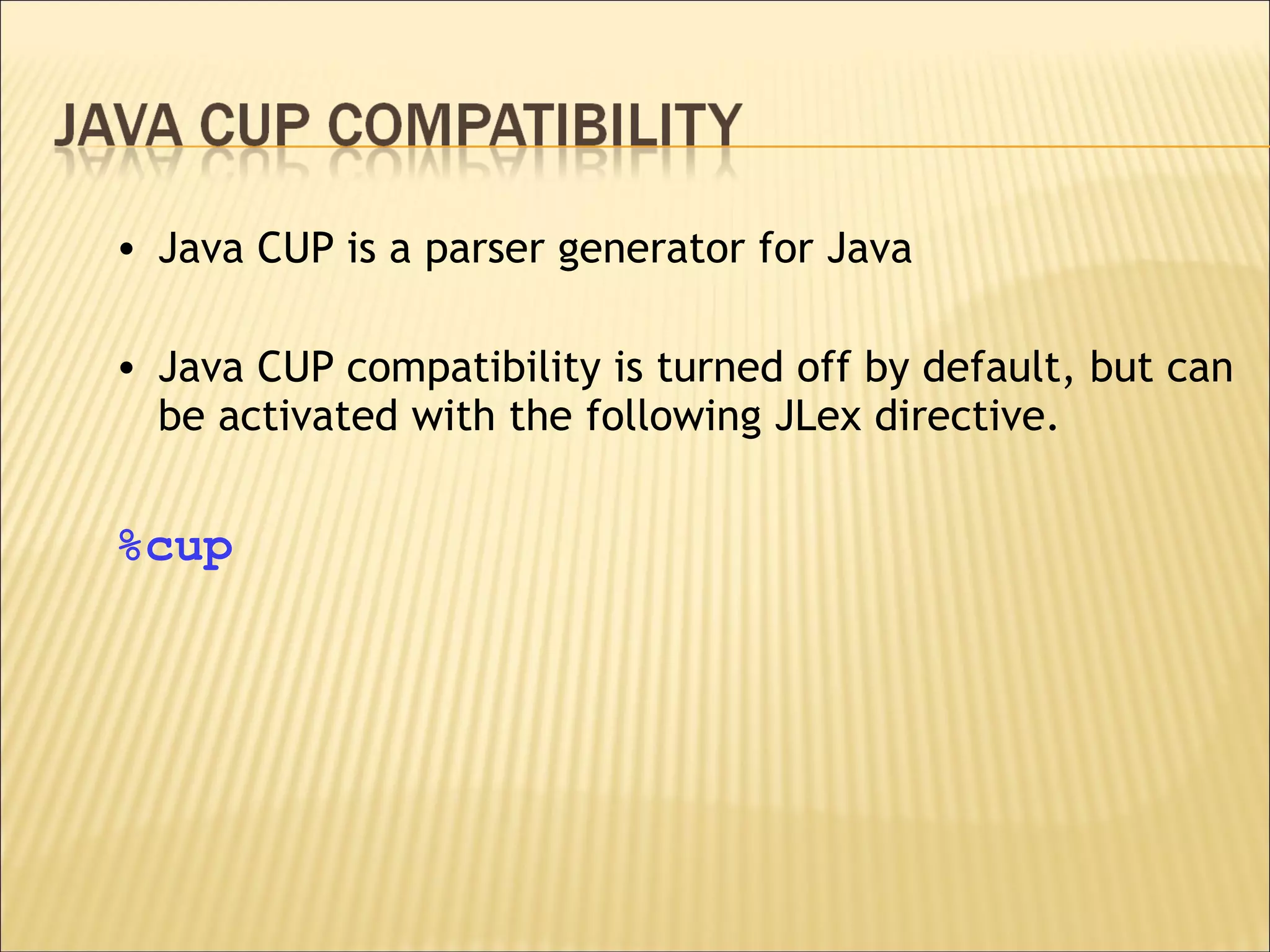 JAVA CUP COMPATIBILITY

• Java CUP is a parser generator for Java

• Java CUP compatibility is turned off by default, but can be activated with the following JLex directive.

%cup